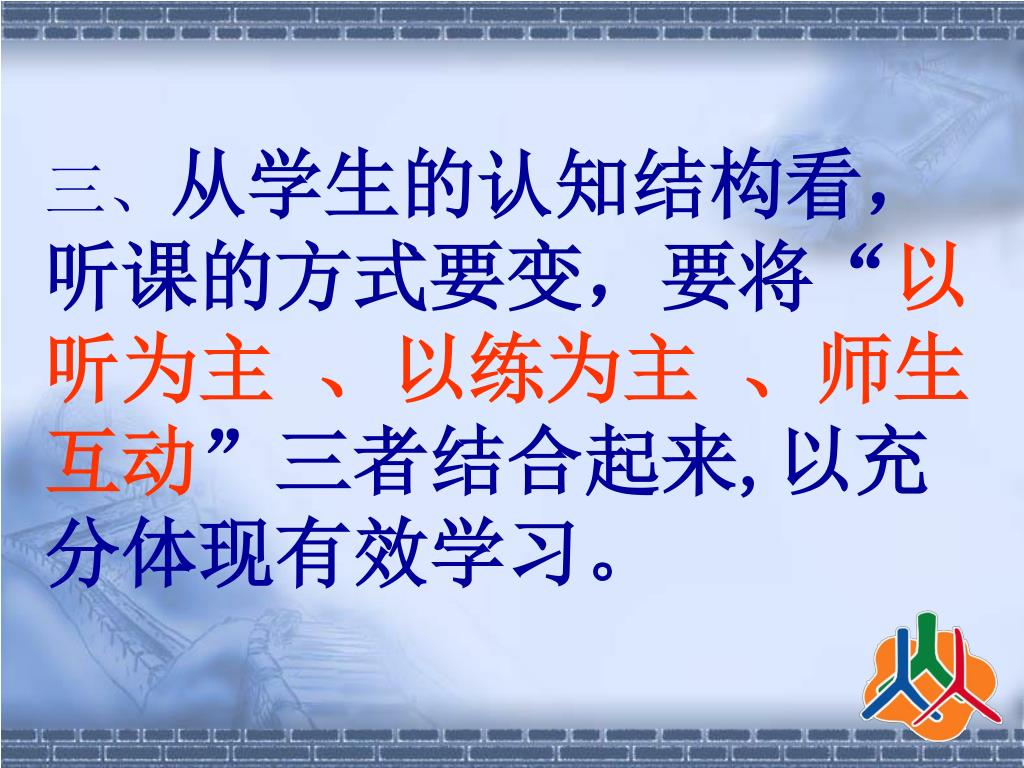 三、从学生的认知结构看，听课的方式要变，要将“以听为主 、以练为主 、师生互动”三者结合起来, 以充分体现有效学习。